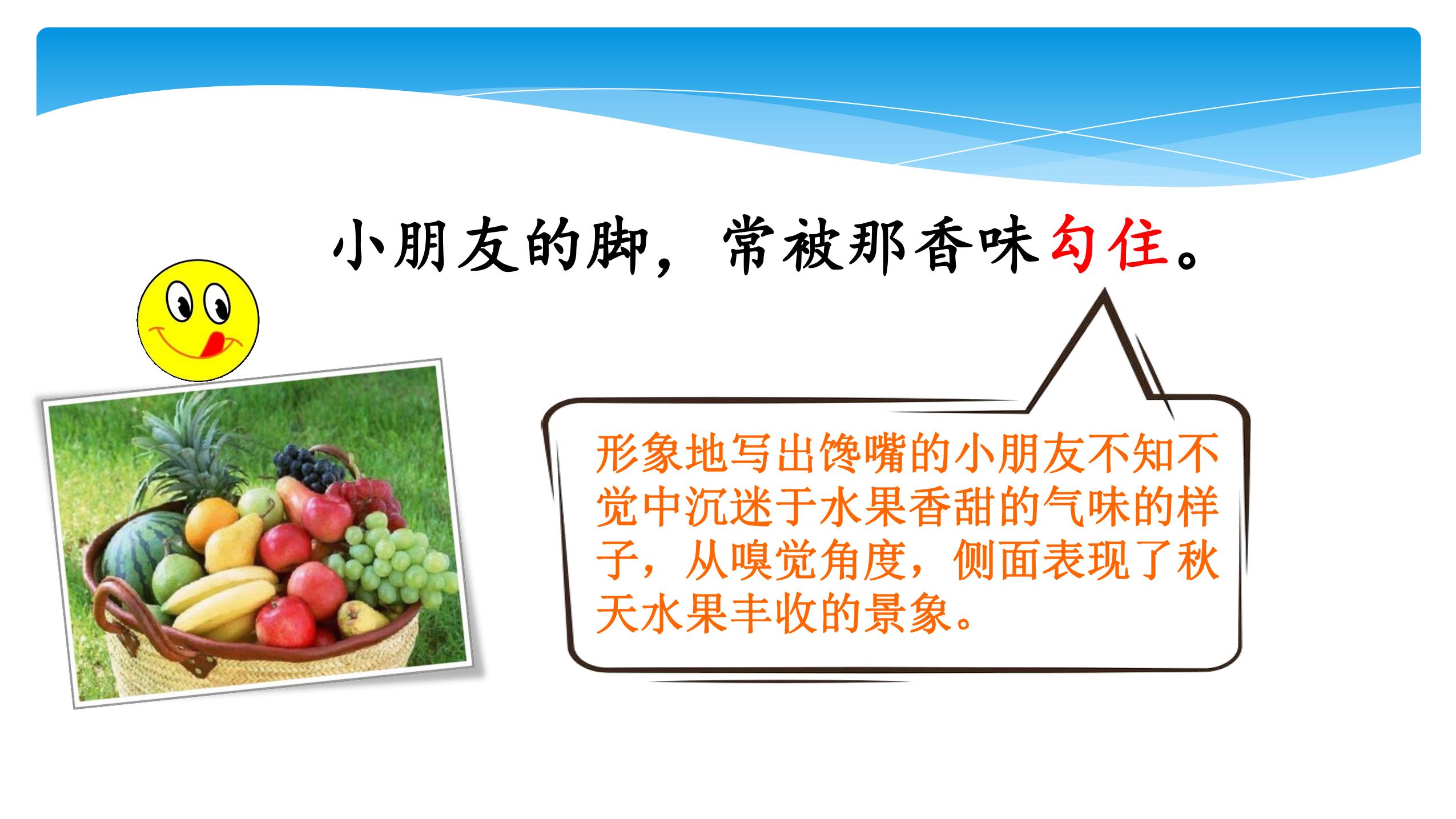 小朋友的脚，常被那香味勾住。

形象地写出馋嘴的小朋友不知不觉中沉迷于水果香甜的气味的样子，从嗅觉角度，侧面表现了秋天水果丰收的景象。